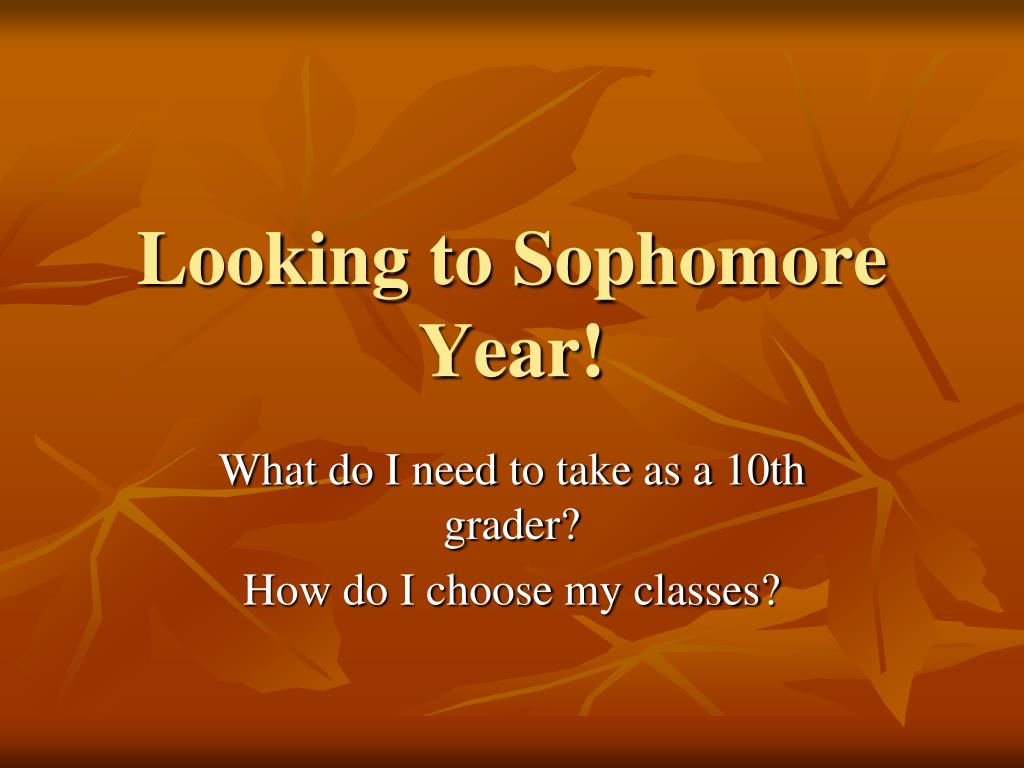 Looking to Sophomore Year!

What do I need to take as a 10th grader?

How do I choose my classes?